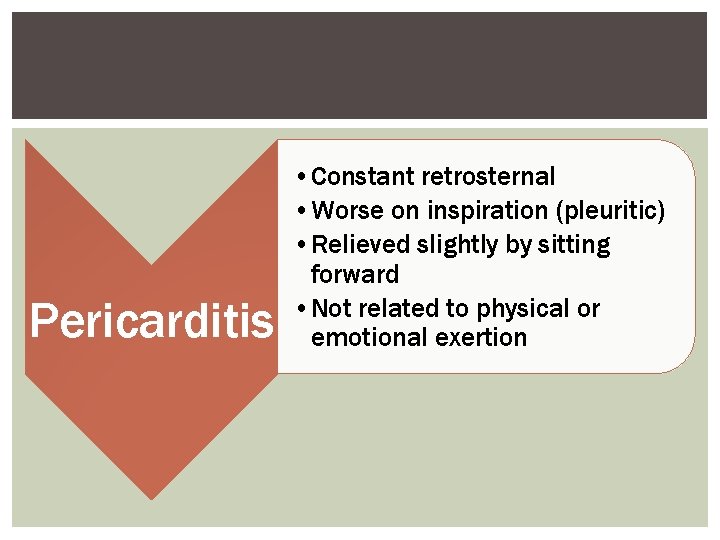 Pericarditis

• Constant retrosternal
• Worse on inspiration (pleuritic)
• Relieved slightly by sitting forward
• Not related to physical or emotional exertion